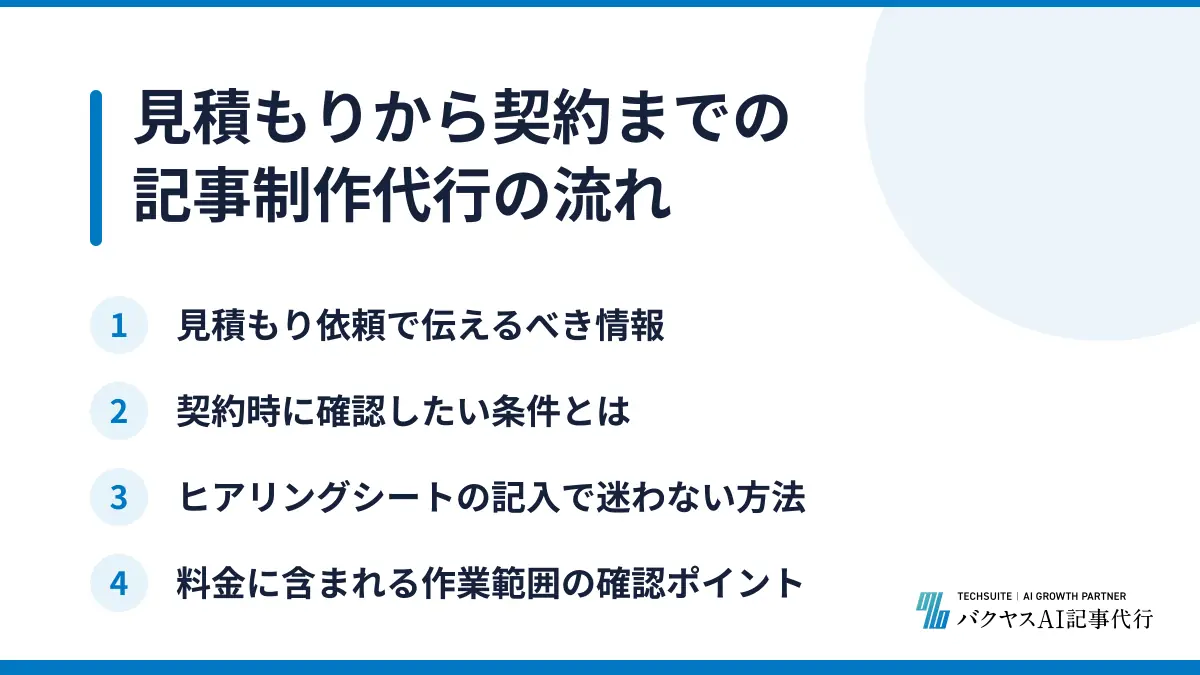 見積もりから契約までの記事制作代行の流れ

1 見積もり依頼で伝えるべき情報

2 契約時に確認したい条件とは

3 ヒアリングシートの記入で迷わない方法

4 料金に含まれる作業範囲の確認ポイント

TECHSUITE | AI GROWTH PARTNER
バクヤスAI記事代行